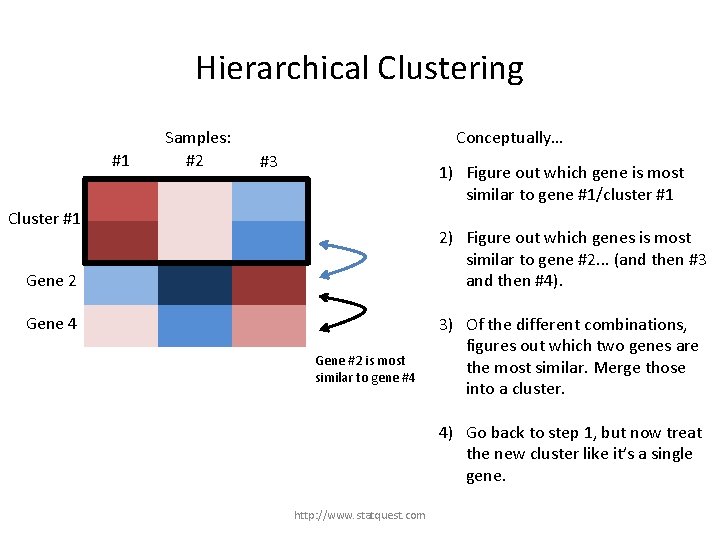 Hierarchical Clustering

Samples:

#1 #2 #3

Cluster #1

Gene 2

Gene 4

Gene #2 is most similar to gene #4

Conceptually…

1) Figure out which gene is most similar to gene #1/cluster #1

2) Figure out which genes is most similar to gene #2... (and then #3 and then #4).

3) Of the different combinations, figures out which two genes are the most similar. Merge those into a cluster.

4) Go back to step 1, but now treat the new cluster like it's a single gene.

http://www.statquest.com